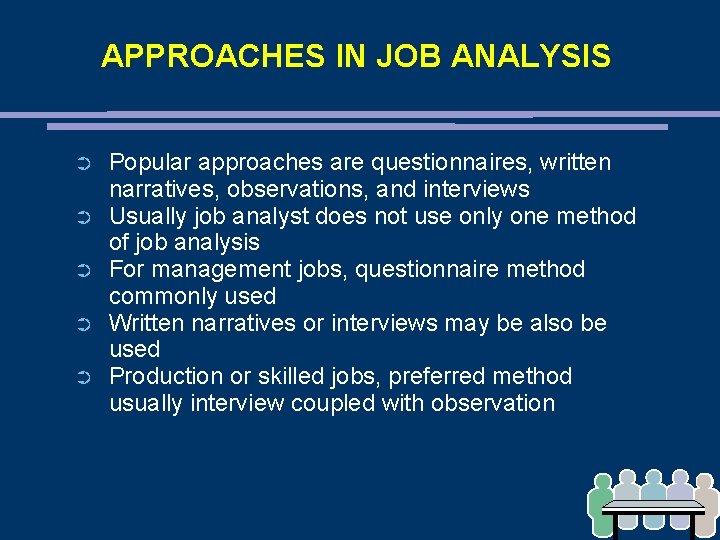 APPROACHES IN JOB ANALYSIS

➲ Popular approaches are questionnaires, written narratives, observations, and interviews
➲ Usually job analyst does not use only one method of job analysis
➲ For management jobs, questionnaire method commonly used
➲ Written narratives or interviews may be also be used
➲ Production or skilled jobs, preferred method usually interview coupled with observation